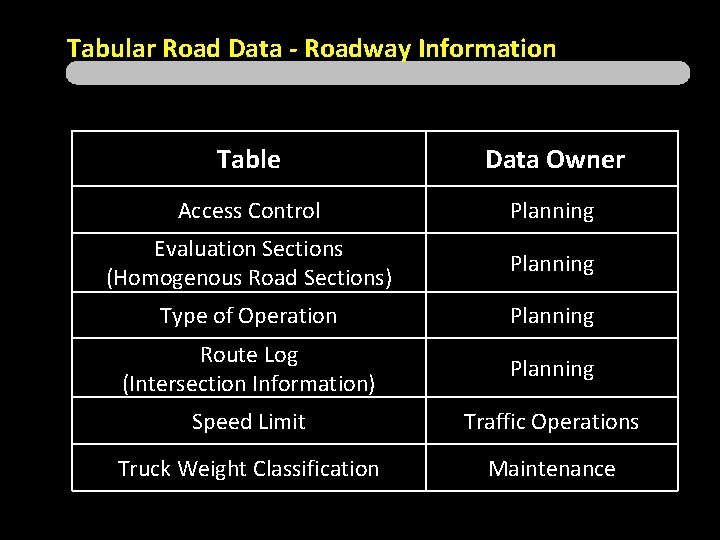 Tabular Road Data - Roadway Information

| Table | Data Owner |
|---|---|
| Access Control | Planning |
| Evaluation Sections (Homogenous Road Sections) | Planning |
| Type of Operation | Planning |
| Route Log (Intersection Information) | Planning |
| Speed Limit | Traffic Operations |
| Truck Weight Classification | Maintenance |